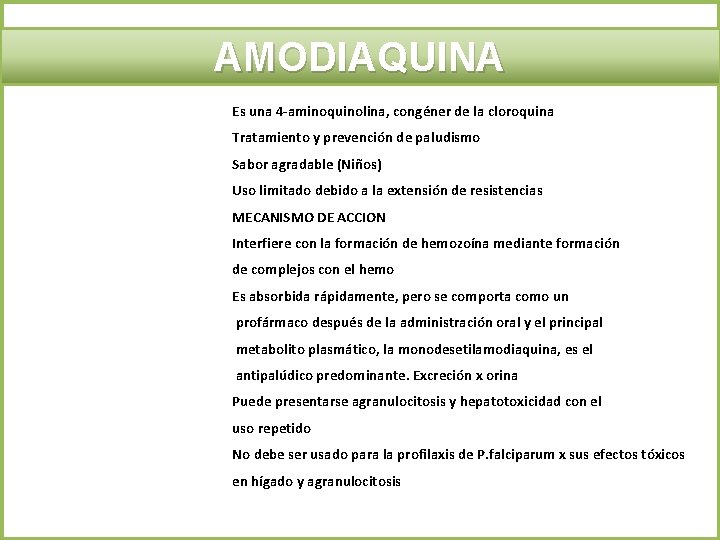 AMODIAQUINA

Es una 4-aminoquinolina, congéner de la cloroquina

Tratamiento y prevención de paludismo

Sabor agradable (Niños)

Uso limitado debido a la extensión de resistencias

MECANISMO DE ACCION

Interfiere con la formación de hemozoína mediante formación de complejos con el hemo

Es absorbida rápidamente, pero se comporta como un profármaco después de la administración oral y el principal metabolito plasmático, la monodesetilamodiaquina, es el antipalúdico predominante. Excreción x orina

Puede presentarse agranulocitosis y hepatotoxicidad con el uso repetido

No debe ser usado para la profilaxis de P.falciparum x sus efectos tóxicos en hígado y agranulocitosis